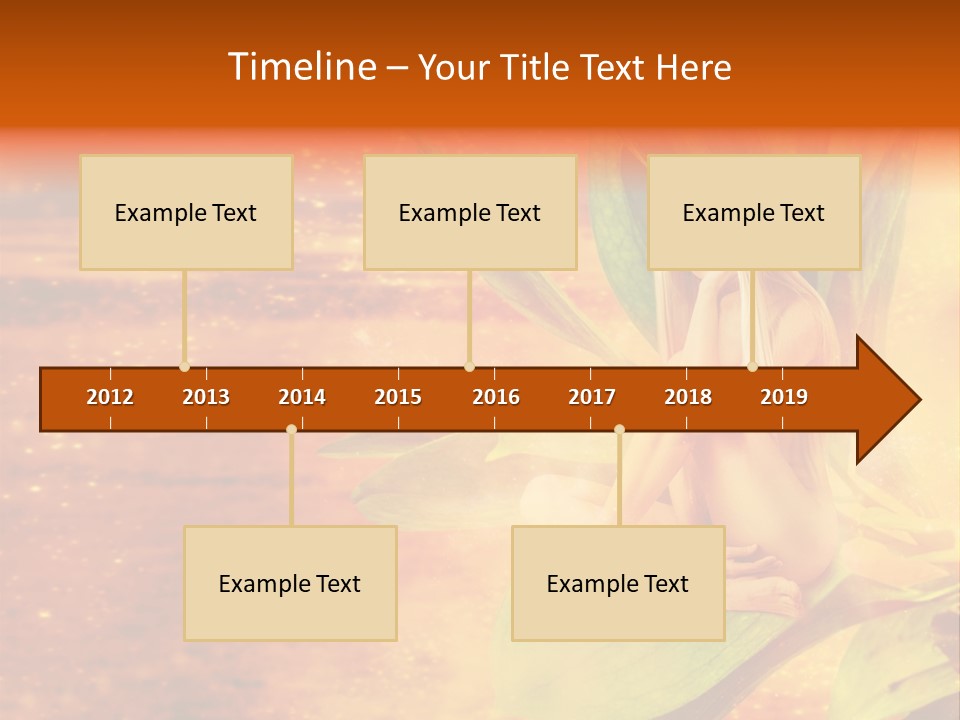 Timeline – Your Title Text Here

Example Text

Example Text

Example Text

2012 2013 2014 2015 2016 2017 2018 2019

Example Text

Example Text